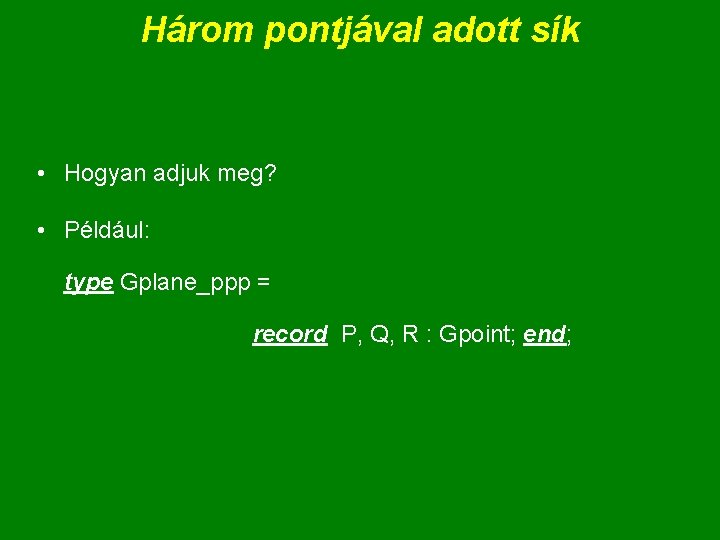 Három pontjával adott sík

• Hogyan adjuk meg?

• Például:

type Gplane_ppp =

record P, Q, R : Gpoint; end;